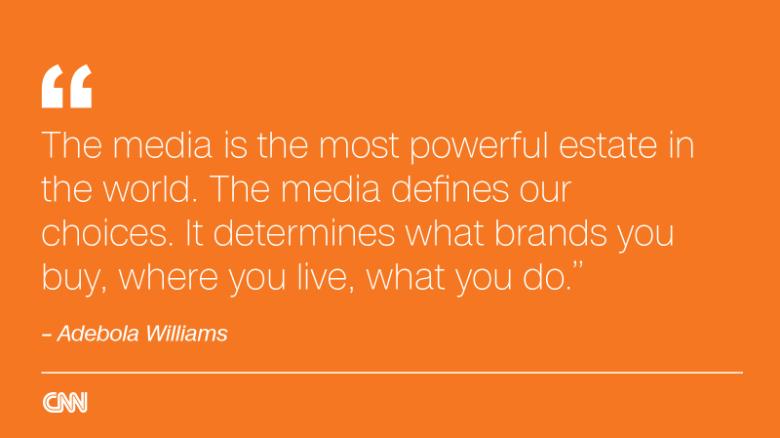 “

The media is the most powerful estate in the world. The media defines our choices. It determines what brands you buy, where you live, what you do.”

– Adebola Williams

CNN